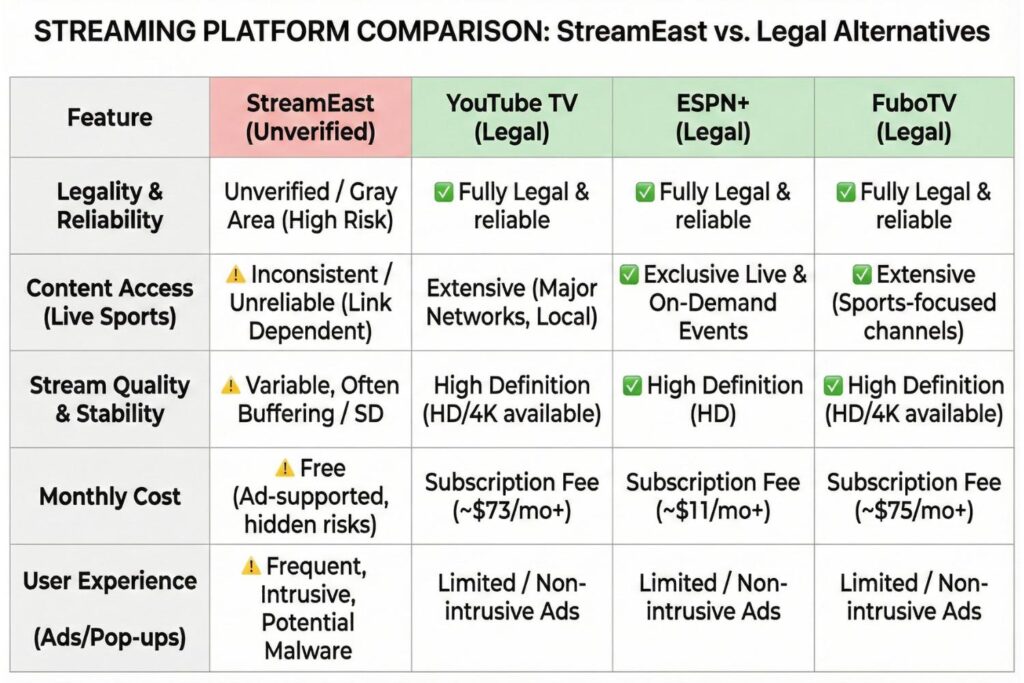 STREAMING PLATFORM COMPARISON: StreamEast vs. Legal Alternatives

| Feature | StreamEast (Unverified) | YouTube TV (Legal) | ESPN+ (Legal) | FuboTV (Legal) |
|---|---|---|---|---|
| Legality & Reliability | Unverified / Gray Area (High Risk) | ✅ Fully Legal & reliable | ✅ Fully Legal & reliable | ✅ Fully Legal & reliable |
| Content Access (Live Sports) | ⚠️ Inconsistent / Unreliable (Link Dependent) | Extensive (Major Networks, Local) | ✅ Exclusive Live & On-Demand Events | ✅ Extensive (Sports-focused channels) |
| Stream Quality & Stability | ⚠️ Variable, Often Buffering / SD | High Definition (HD/4K available) | ✅ High Definition (HD) | ✅ High Definition (HD/4K available) |
| Monthly Cost | ⚠️ Free (Ad-supported, hidden risks) | Subscription Fee (~$73/mo+) | Subscription Fee (~$11/mo+) | Subscription Fee (~$75/mo+) |
| User Experience (Ads/Pop-ups) | ⚠️ Frequent, Intrusive, Potential Malware | Limited / Non-intrusive Ads | Limited / Non-intrusive Ads | Limited / Non-intrusive Ads |